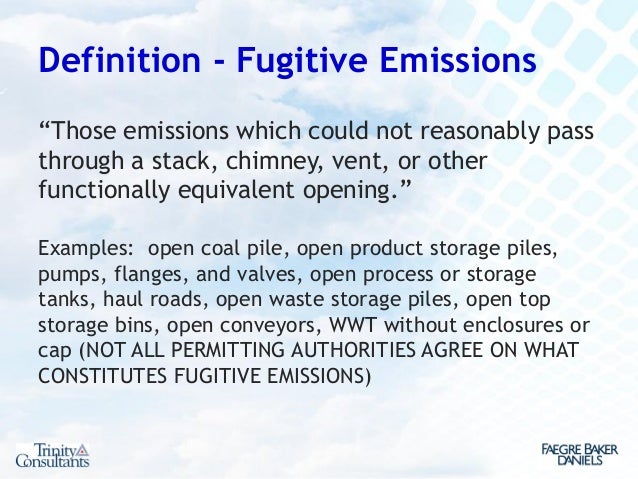 Definition - Fugitive Emissions

“Those emissions which could not reasonably pass through a stack, chimney, vent, or other functionally equivalent opening.”

Examples: open coal pile, open product storage piles, pumps, flanges, and valves, open process or storage tanks, haul roads, open waste storage piles, open top storage bins, open conveyors, WWT without enclosures or cap (NOT ALL PERMITTING AUTHORITIES AGREE ON WHAT CONSTITUTES FUGITIVE EMISSIONS)

Trinity Consultants

FAEGRE BAKER DANIELS